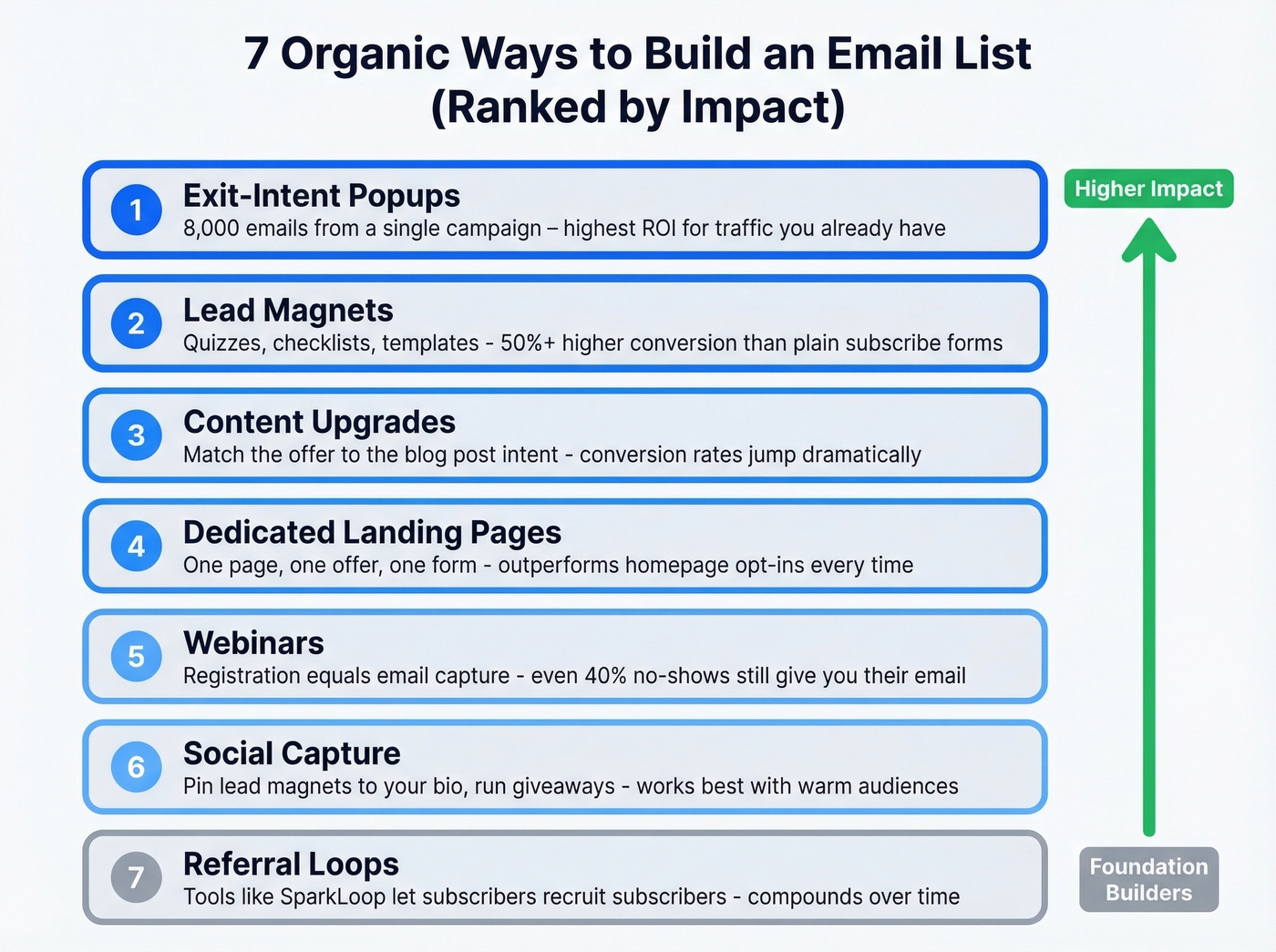 7 Organic Ways to Build an Email List (Ranked by Impact)

1 Exit-Intent Popups
8,000 emails from a single campaign – highest ROI for traffic you already have

2 Lead Magnets
Quizzes, checklists, templates - 50%+ higher conversion than plain subscribe forms

3 Content Upgrades
Match the offer to the blog post intent - conversion rates jump dramatically

4 Dedicated Landing Pages
One page, one offer, one form - outperforms homepage opt-ins every time

5 Webinars
Registration equals email capture - even 40% no-shows still give you their email

6 Social Capture
Pin lead magnets to your bio, run giveaways - works best with warm audiences

7 Referral Loops
Tools like SparkLoop let subscribers recruit subscribers - compounds over time

Higher Impact

Foundation Builders